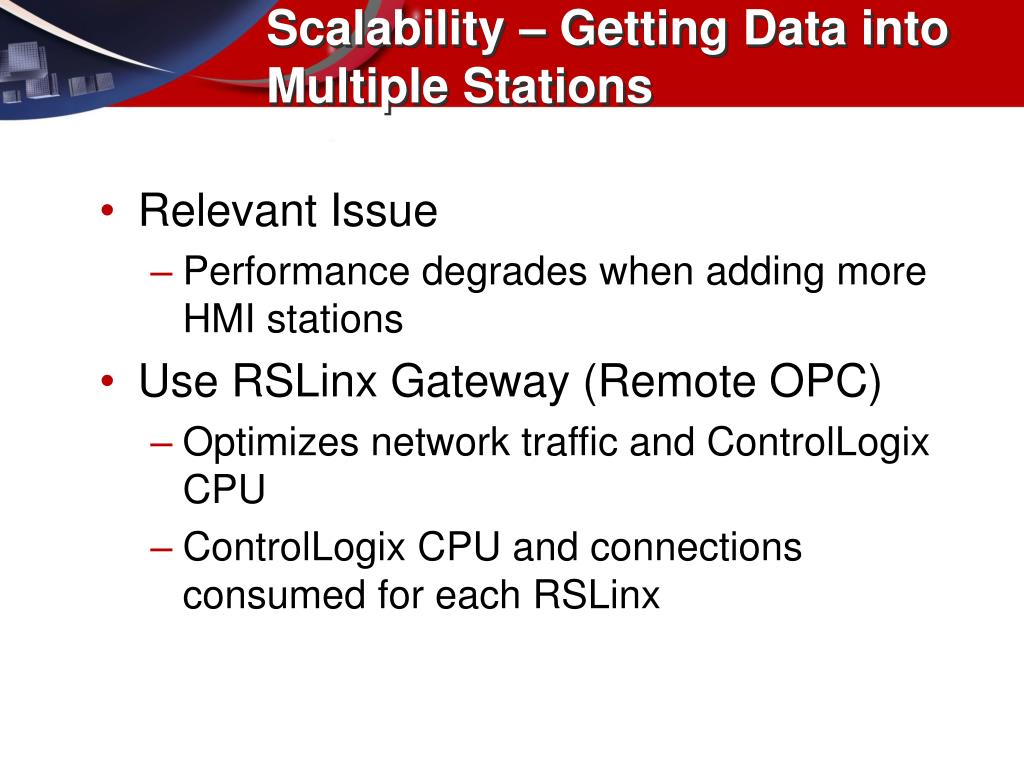 Scalability – Getting Data into Multiple Stations

• Relevant Issue
– Performance degrades when adding more HMI stations
• Use RSLinx Gateway (Remote OPC)
– Optimizes network traffic and ControlLogix CPU
– ControlLogix CPU and connections consumed for each RSLinx